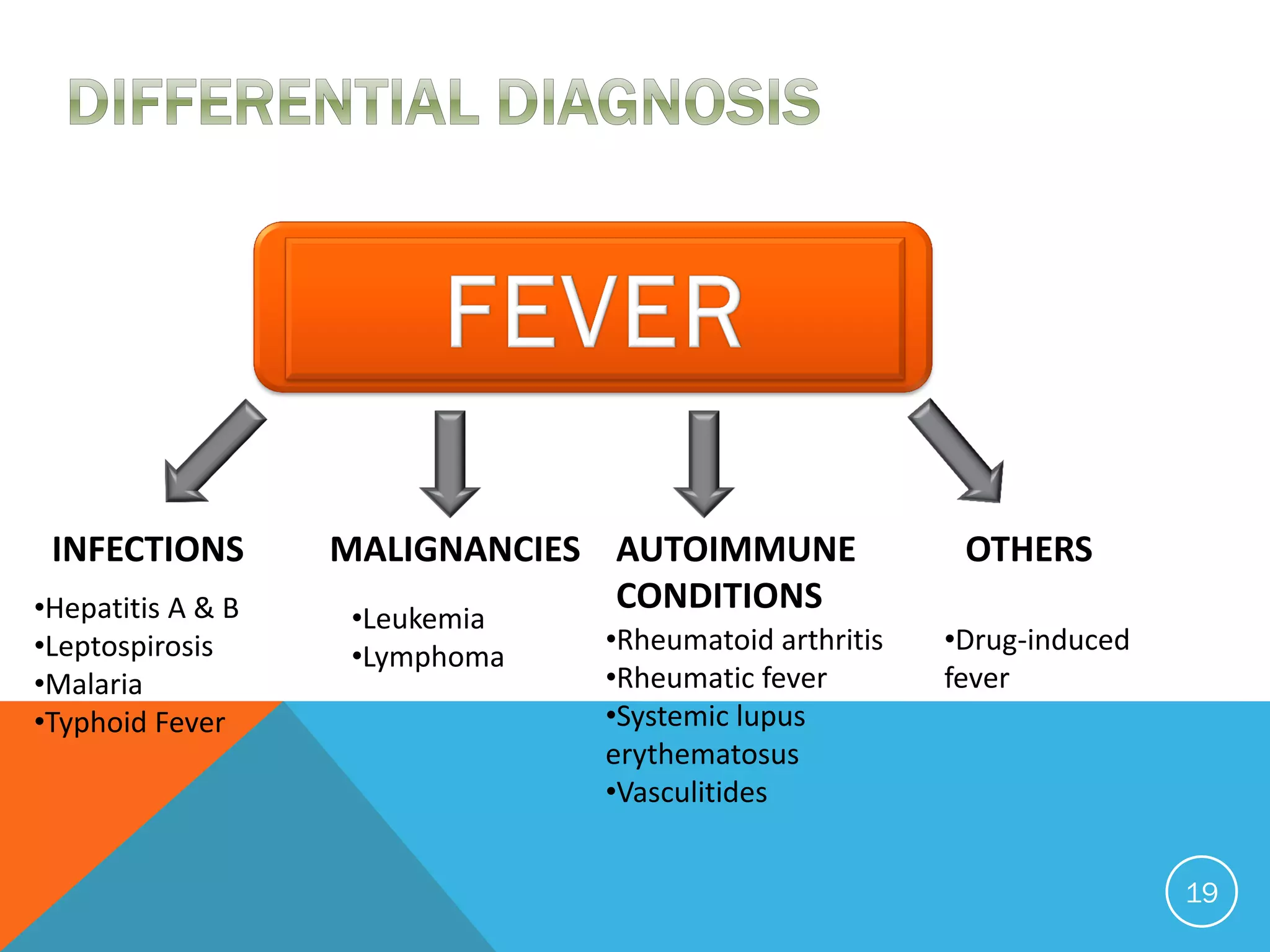 DIFFERENTIAL DIAGNOSIS

FEVER

INFECTIONS

•Hepatitis A & B
•Leptospirosis
•Malaria
•Typhoid Fever

MALIGNANCIES

•Leukemia
•Lymphoma

AUTOIMMUNE CONDITIONS

•Rheumatoid arthritis
•Rheumatic fever
•Systemic lupus erythematosus
•Vasculitides

OTHERS

•Drug-induced fever

19